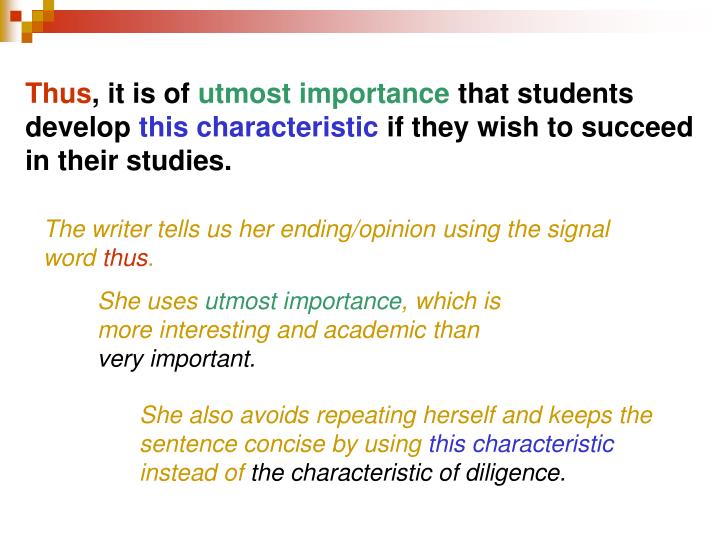 Thus, it is of utmost importance that students develop this characteristic if they wish to succeed in their studies.

The writer tells us her ending/opinion using the signal word thus.

She uses utmost importance, which is more interesting and academic than very important.

She also avoids repeating herself and keeps the sentence concise by using this characteristic instead of the characteristic of diligence.